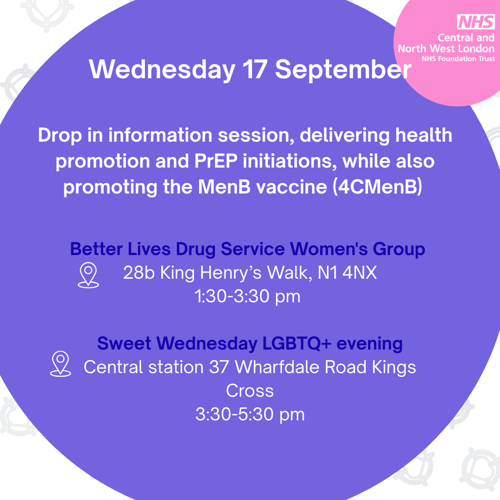 NHS
Central and North West London
NHS Foundation Trust

Wednesday 17 September

Drop in information session, delivering health promotion and PrEP initiations, while also promoting the MenB vaccine (4CMenB)

Better Lives Drug Service Women's Group
28b King Henry's Walk, N1 4NX
1:30-3:30 pm

Sweet Wednesday LGBTQ+ evening
Central station 37 Wharfdale Road Kings Cross
3:30-5:30 pm